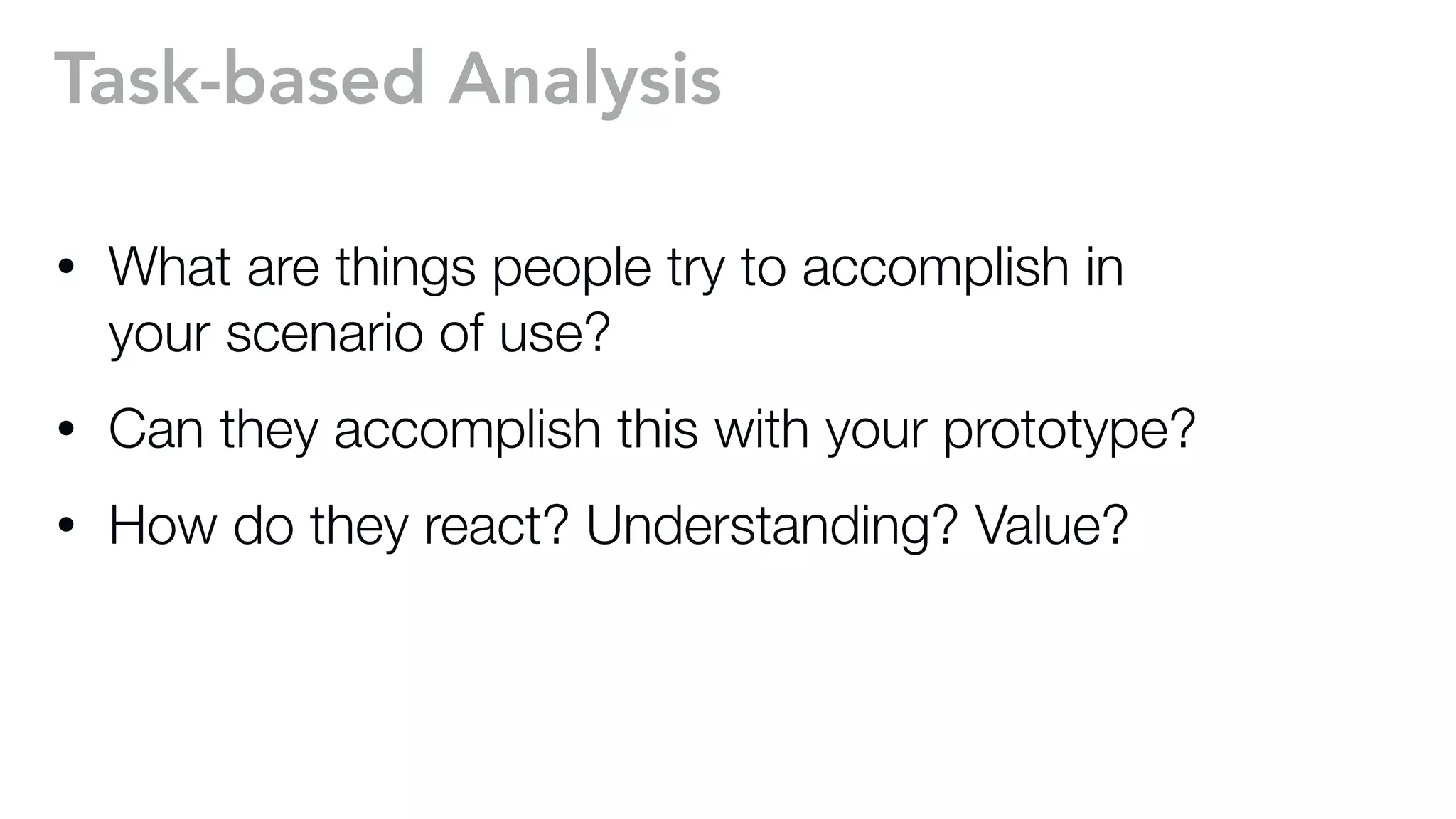 Task-based Analysis

• What are things people try to accomplish in your scenario of use?

• Can they accomplish this with your prototype?

• How do they react? Understanding? Value?